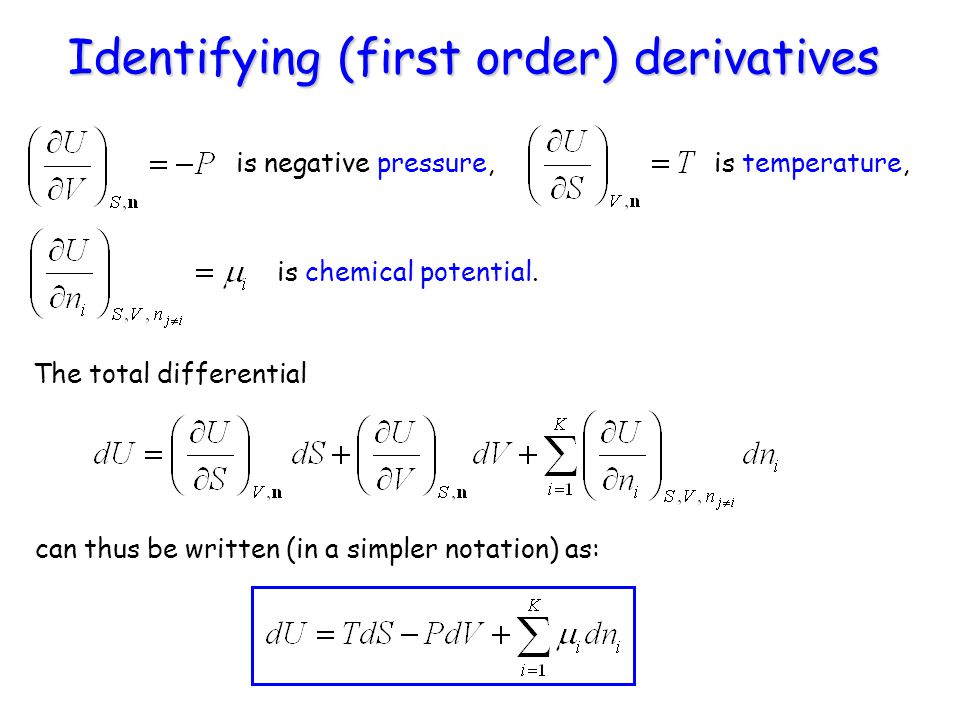 Identifying (first order) derivatives

$\left(\frac{\partial U}{\partial V}\right)_{S,\mathbf{n}} = -P$ is negative pressure, $\left(\frac{\partial U}{\partial S}\right)_{V,\mathbf{n}} = T$ is temperature,

$\left(\frac{\partial U}{\partial n_i}\right)_{S,V,n_{j\neq i}} = \mu_i$ is chemical potential.

The total differential

$dU = \left(\frac{\partial U}{\partial S}\right)_{V,\mathbf{n}} dS + \left(\frac{\partial U}{\partial V}\right)_{S,\mathbf{n}} dV + \sum_{i=1}^{K} \left(\frac{\partial U}{\partial n_i}\right)_{S,V,n_{j\neq i}} dn_i$

can thus be written (in a simpler notation) as:

$dU = TdS - PdV + \sum_{i=1}^{K} \mu_i dn_i$